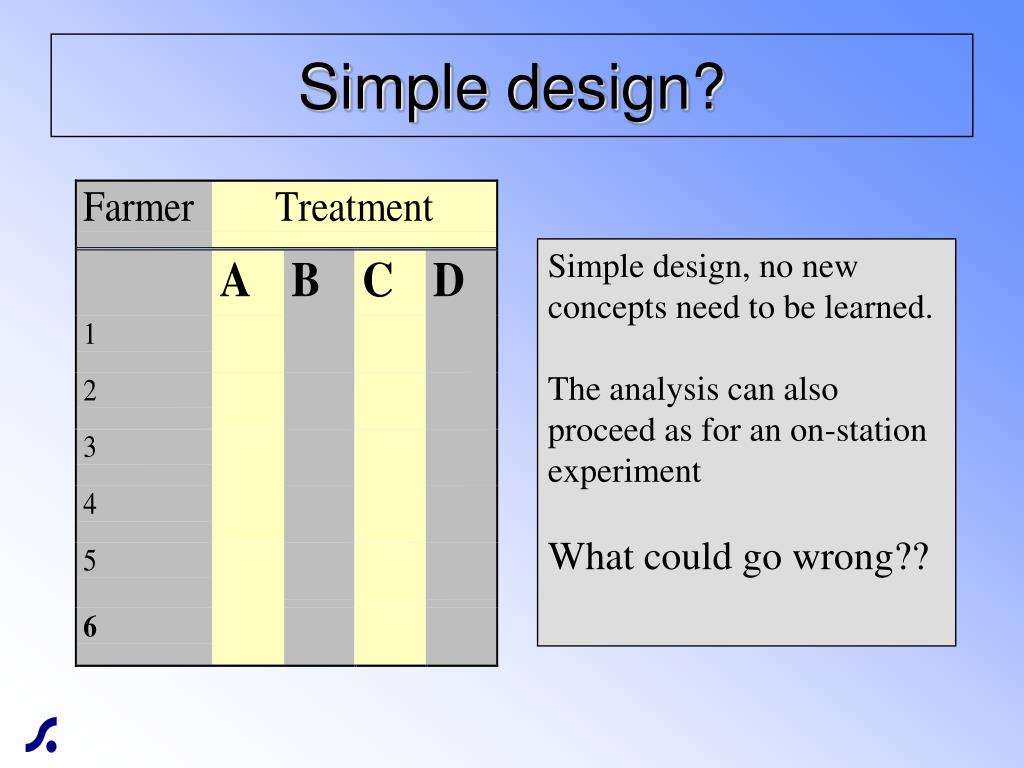 Simple design?

| Farmer | Treatment | | | |
|---|---|---|---|---|
| | A | B | C | D |
| 1 | | | | |
| 2 | | | | |
| 3 | | | | |
| 4 | | | | |
| 5 | | | | |
| 6 | | | | |

Simple design, no new concepts need to be learned.

The analysis can also proceed as for an on-station experiment

What could go wrong??